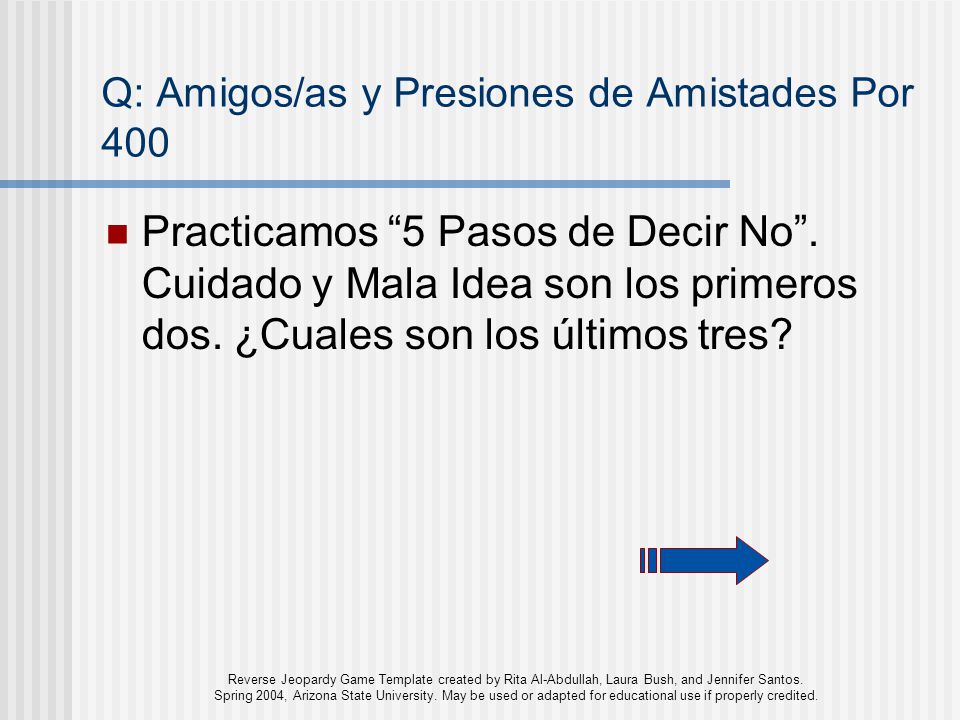 Q: Amigos/as y Presiones de Amistades Por 400

Practicamos “5 Pasos de Decir No”. Cuidado y Mala Idea son los primeros dos. ¿Cuales son los últimos tres?

Reverse Jeopardy Game Template created by Rita Al-Abdullah, Laura Bush, and Jennifer Santos. Spring 2004, Arizona State University. May be used or adapted for educational use if properly credited.